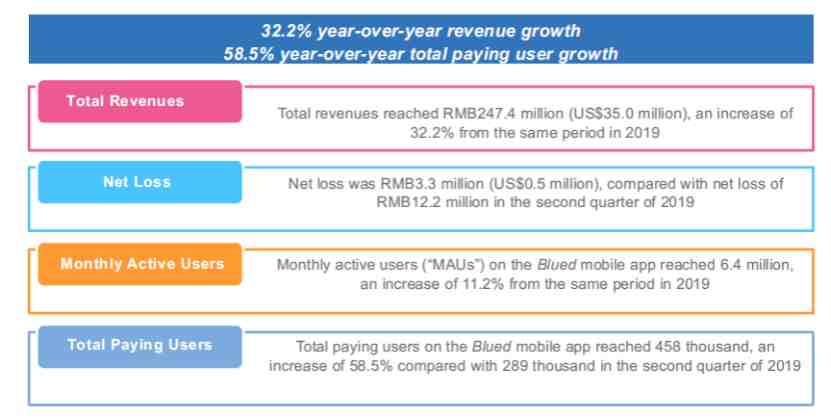 32.2% year-over-year revenue growth
58.5% year-over-year total paying user growth

Total Revenues

Total revenues reached RMB247.4 million (US$35.0 million), an increase of 32.2% from the same period in 2019

Net Loss

Net loss was RMB3.3 million (US$0.5 million), compared with net loss of RMB12.2 million in the second quarter of 2019

Monthly Active Users

Monthly active users ("MAUs") on the Blued mobile app reached 6.4 million, an increase of 11.2% from the same period in 2019

Total Paying Users

Total paying users on the Blued mobile app reached 458 thousand, an increase of 58.5% compared with 289 thousand in the second quarter of 2019